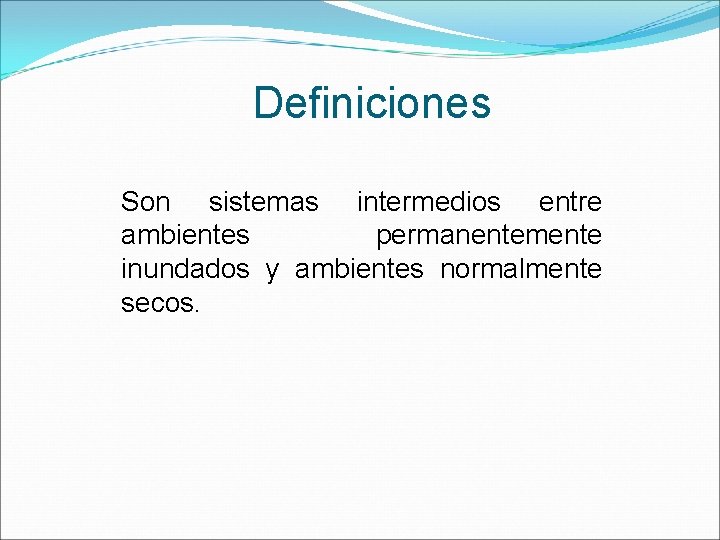 Definiciones

Son sistemas intermedios entre ambientes permanentemente inundados y ambientes normalmente secos.